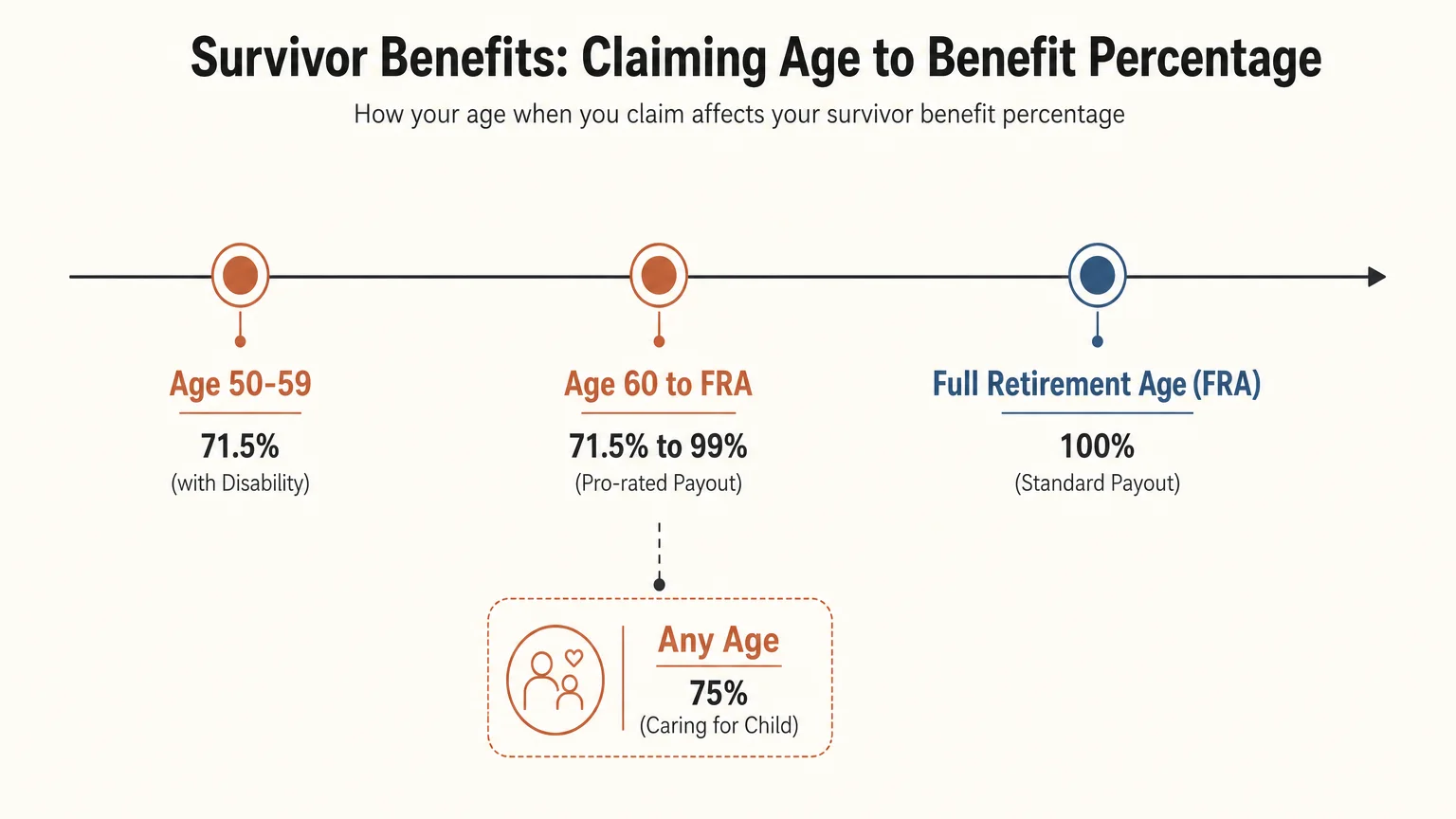 Survivor Benefits: Claiming Age to Benefit Percentage

How your age when you claim affects your survivor benefit percentage

Age 50-59

71.5%
(with Disability)

Age 60 to FRA

71.5% to 99%
(Pro-rated Payout)

Full Retirement Age (FRA)

100%
(Standard Payout)

Any Age

75%
(Caring for Child)